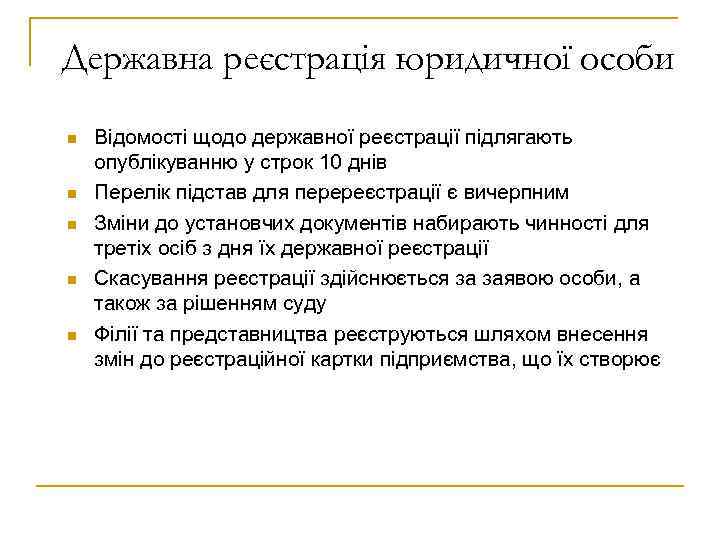 Державна реєстрація юридичної особи

Відомості щодо державної реєстрації підлягають опублікуванню у строк 10 днів

Перелік підстав для перереєстрації є вичерпним

Зміни до установчих документів набирають чинності для третіх осіб з дня їх державної реєстрації

Скасування реєстрації здійснюється за заявою особи, а також за рішенням суду

Філії та представництва реєструються шляхом внесення змін до реєстраційної картки підприємства, що їх створює